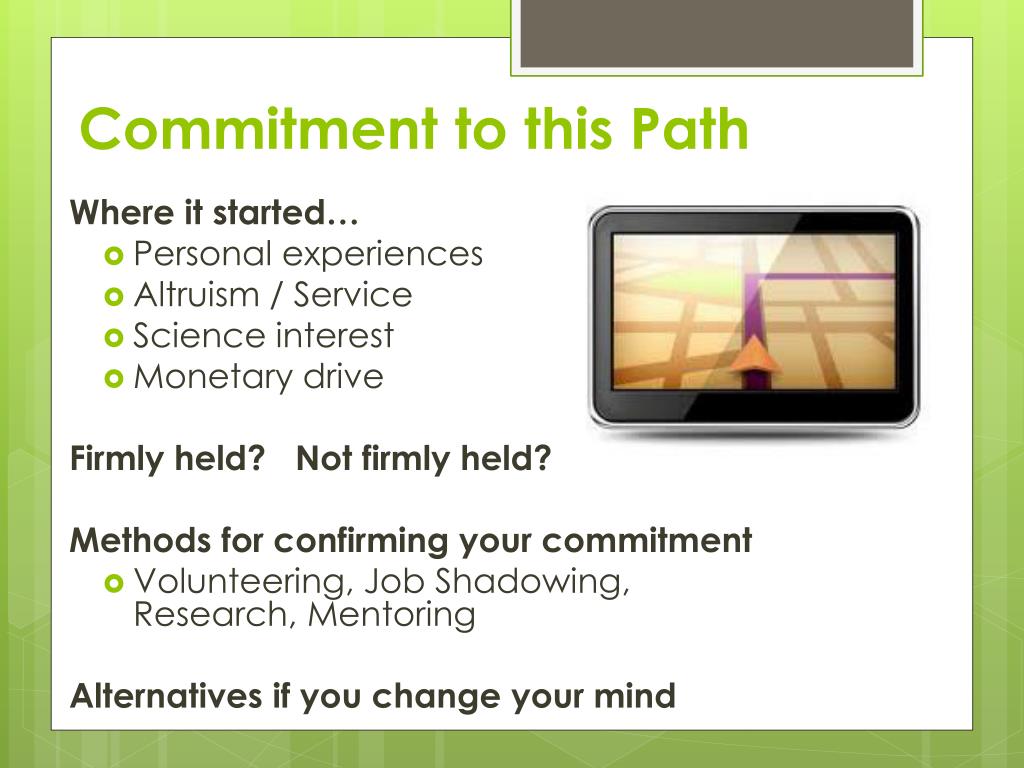 Commitment to this Path

Where it started…
Personal experiences
Altruism / Service
Science interest
Monetary drive

Firmly held? Not firmly held?

Methods for confirming your commitment
Volunteering, Job Shadowing, Research, Mentoring

Alternatives if you change your mind